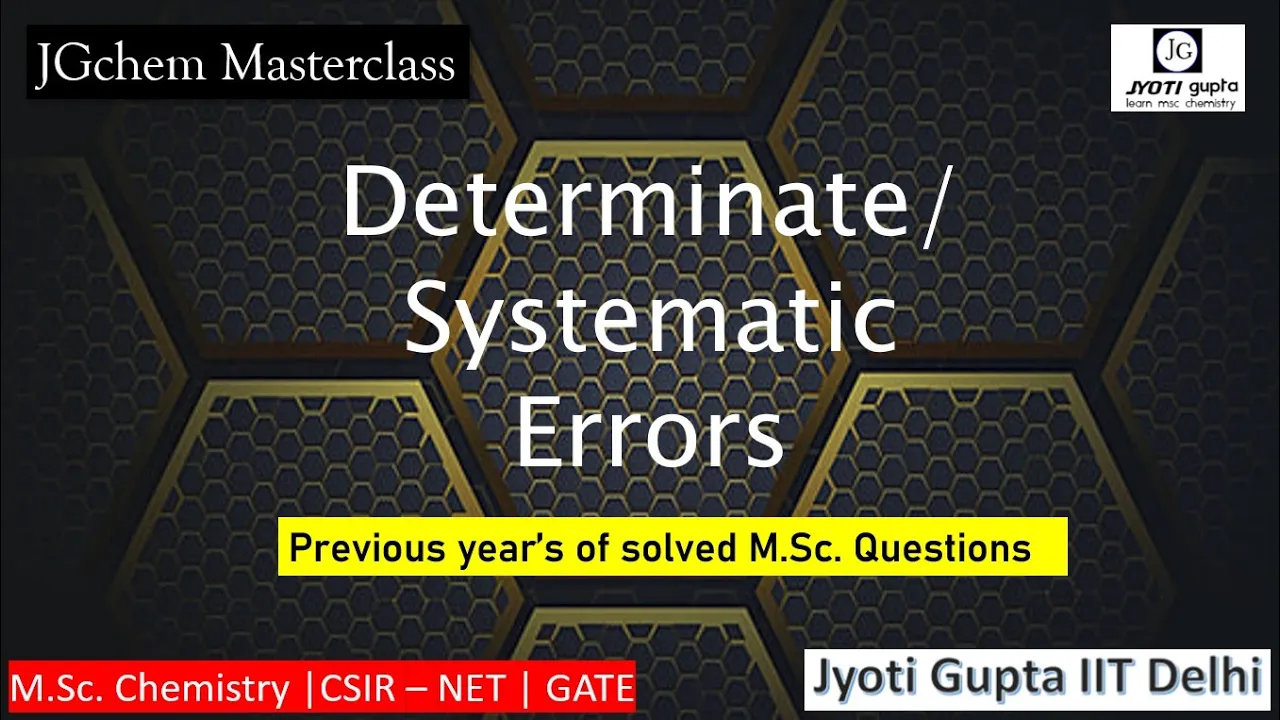 JGchem Masterclass

JG
JYOTI gupta
learn msc chemistry

Determinate/
Systematic
Errors

Previous year's of solved M.Sc. Questions

M.Sc. Chemistry |CSIR – NET | GATE

Jyoti Gupta IIT Delhi